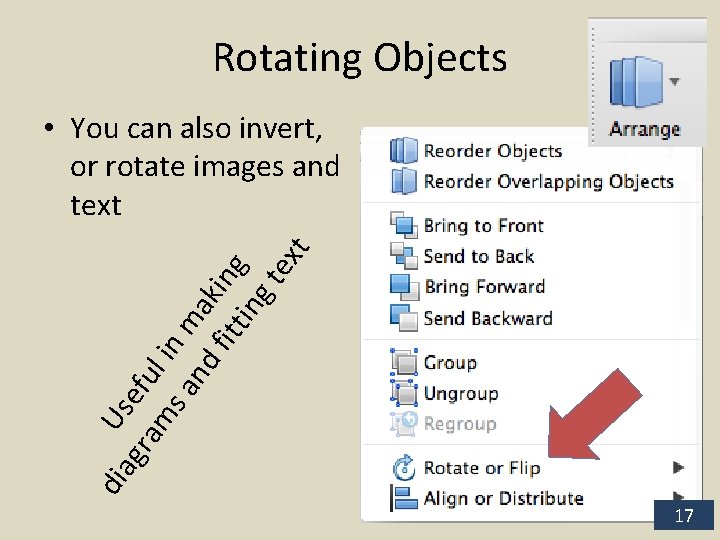 Rotating Objects

• You can also invert, or rotate images and text

Useful in making diagrams and fitting text

Arrange

Reorder Objects
Reorder Overlapping Objects

Bring to Front
Send to Back
Bring Forward
Send Backward

Group
Ungroup
Regroup

Rotate or Flip
Align or Distribute

17